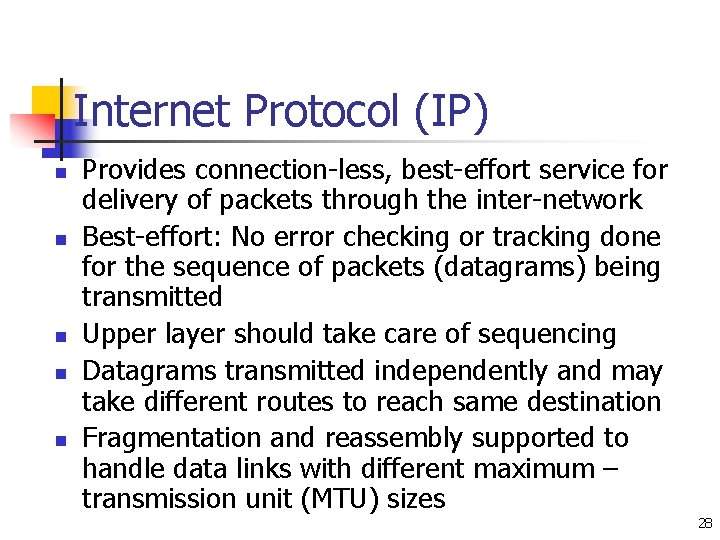 Internet Protocol (IP)

- Provides connection-less, best-effort service for delivery of packets through the inter-network
- Best-effort: No error checking or tracking done for the sequence of packets (datagrams) being transmitted
- Upper layer should take care of sequencing
- Datagrams transmitted independently and may take different routes to reach same destination
- Fragmentation and reassembly supported to handle data links with different maximum – transmission unit (MTU) sizes

28